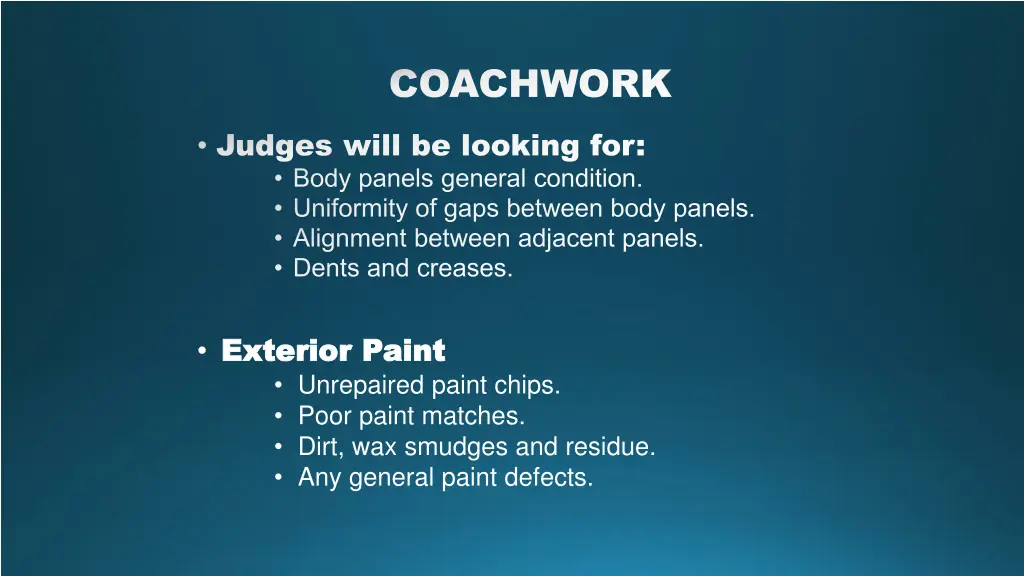 COACHWORK

• Judges will be looking for:
  • Body panels general condition.
  • Uniformity of gaps between body panels.
  • Alignment between adjacent panels.
  • Dents and creases.

• Exterior Paint
  • Unrepaired paint chips.
  • Poor paint matches.
  • Dirt, wax smudges and residue.
  • Any general paint defects.